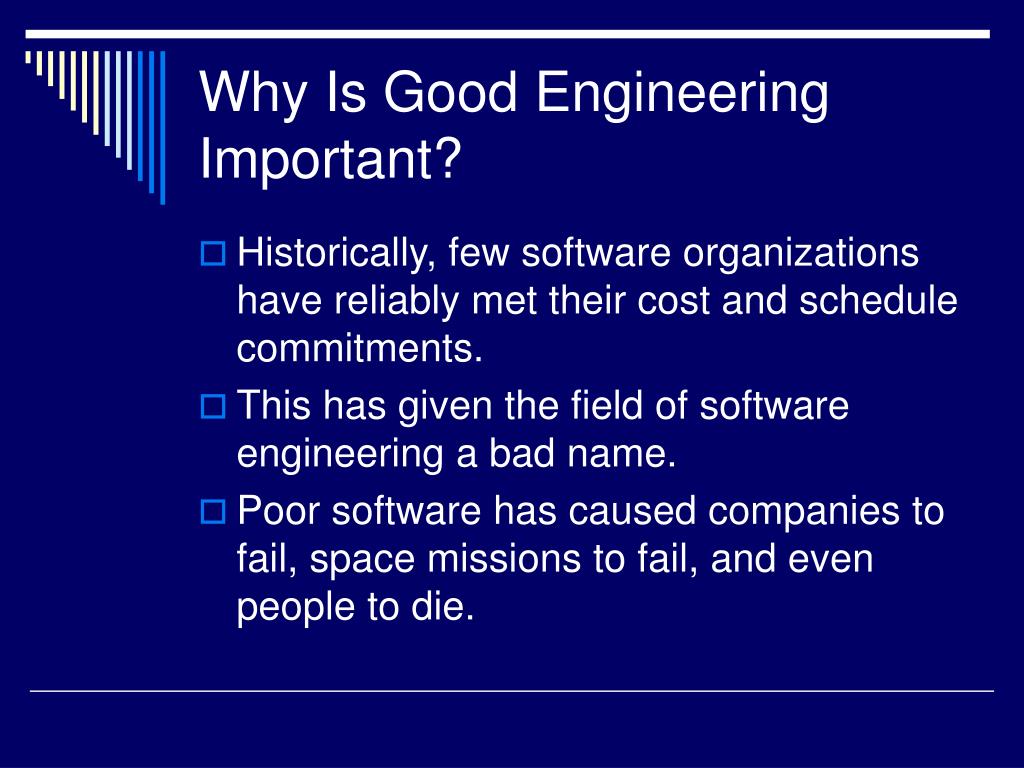 Why Is Good Engineering Important?

Historically, few software organizations have reliably met their cost and schedule commitments.

This has given the field of software engineering a bad name.

Poor software has caused companies to fail, space missions to fail, and even people to die.